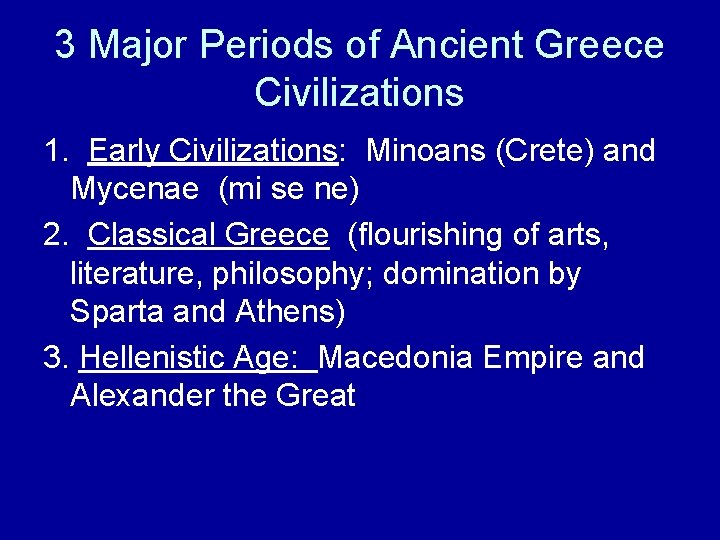 3 Major Periods of Ancient Greece Civilizations

1. Early Civilizations: Minoans (Crete) and Mycenae (mi se ne)

2. Classical Greece (flourishing of arts, literature, philosophy; domination by Sparta and Athens)

3. Hellenistic Age: Macedonia Empire and Alexander the Great